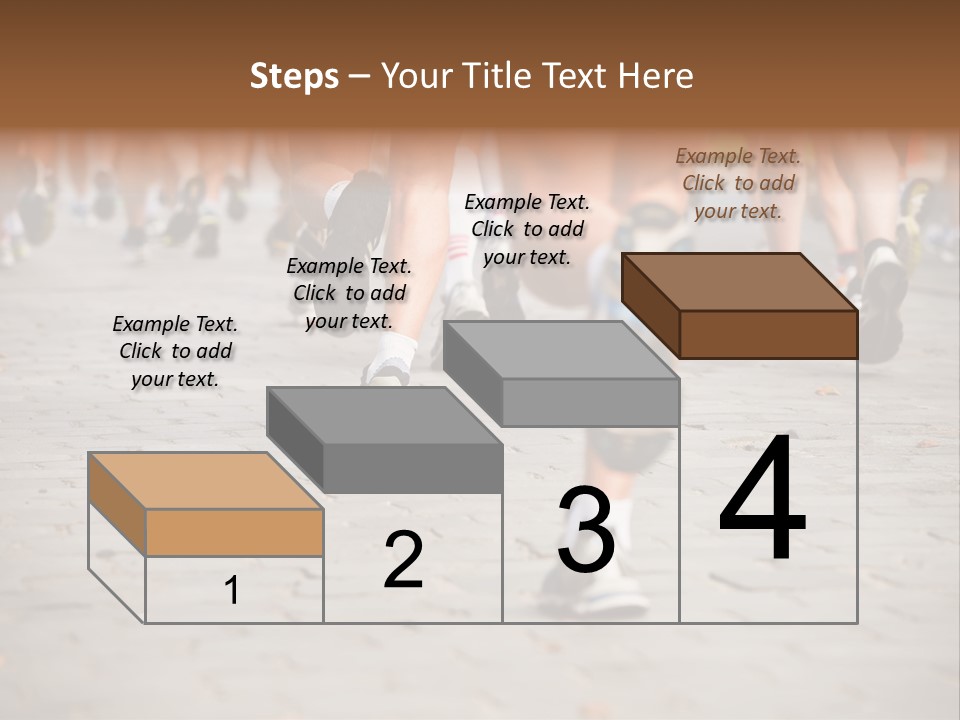 Steps – Your Title Text Here

Example Text. Click to add your text.

Example Text. Click to add your text.

Example Text. Click to add your text.

Example Text. Click to add your text.

1

2

3

4